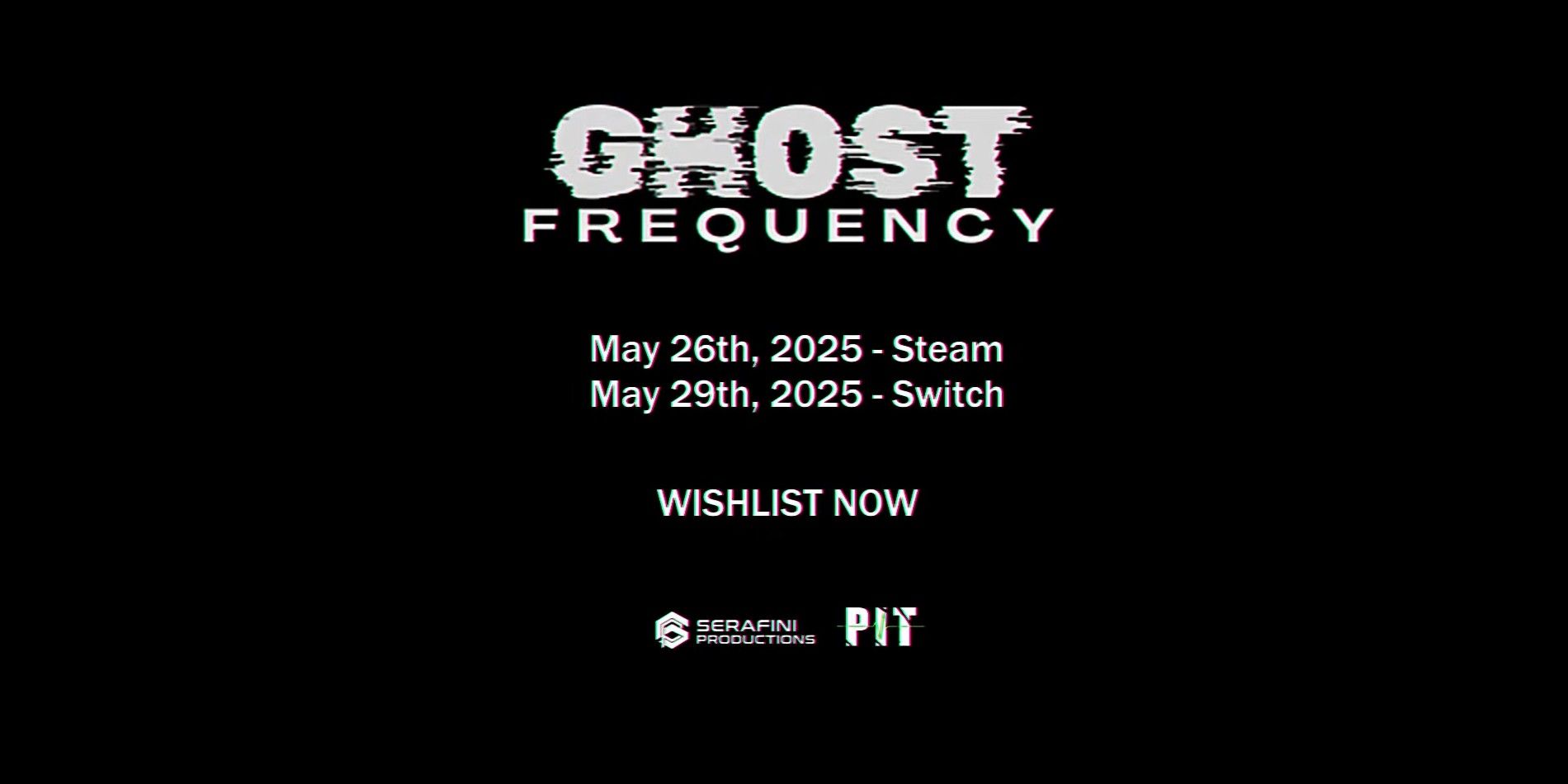 GHOST
FREQUENCY

May 26th, 2025 - Steam
May 29th, 2025 - Switch

WISHLIST NOW

SERAFINI PRODUCTIONS

PIT